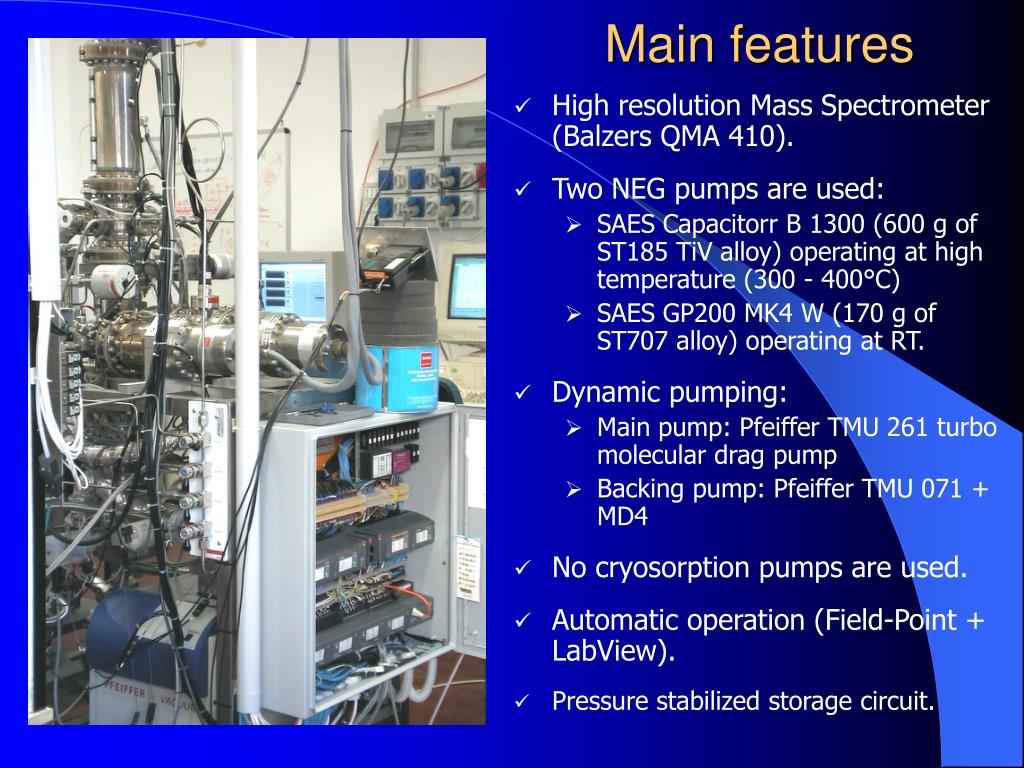 Main features

✓ High resolution Mass Spectrometer (Balzers QMA 410).

✓ Two NEG pumps are used:
➢ SAES Capacitorr B 1300 (600 g of ST185 TiV alloy) operating at high temperature (300 - 400°C)
➢ SAES GP200 MK4 W (170 g of ST707 alloy) operating at RT.

✓ Dynamic pumping:
➢ Main pump: Pfeiffer TMU 261 turbo molecular drag pump
➢ Backing pump: Pfeiffer TMU 071 + MD4

✓ No cryosorption pumps are used.

✓ Automatic operation (Field-Point + LabView).

✓ Pressure stabilized storage circuit.

PFEIFFER VACUUM